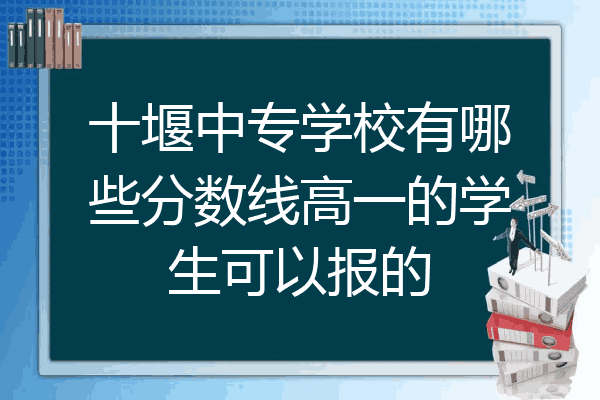 十堰中专学校有哪些分数线高一的学生可以报的